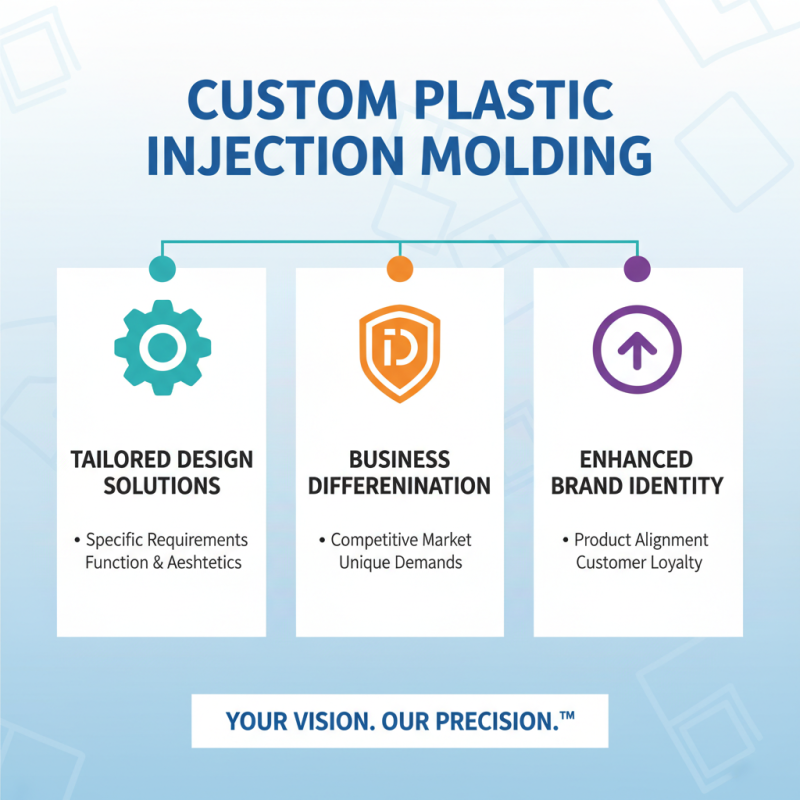 CUSTOM PLASTIC INJECTION MOLDING

iD

TAILORED DESIGN SOLUTIONS

• Specific Requirements Function & Aeshtetics

BUSINESS DIFFERENINATION

• Competitive Market Unique Demands

ENHANCED BRAND IDENTITY

• Product Alignment Customer Loyalty

YOUR VISION. OUR PRECISION.™